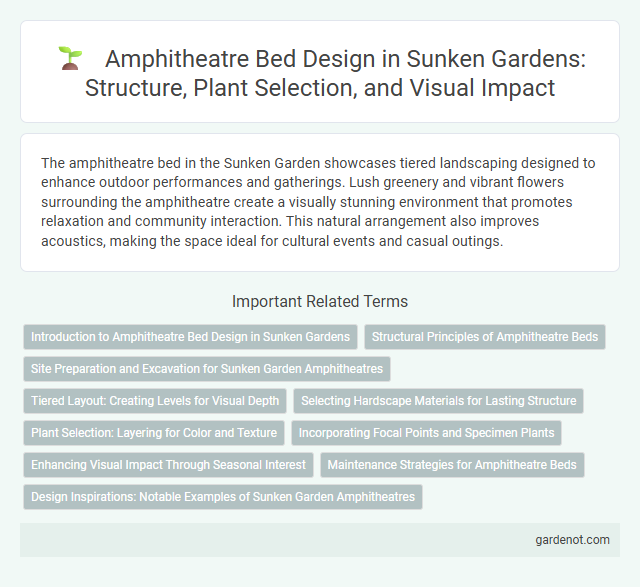 Amphitheatre Bed Design in Sunken Gardens: Structure, Plant Selection, and Visual Impact

The amphitheatre bed in the Sunken Garden showcases tiered landscaping designed to enhance outdoor performances and gatherings. Lush greenery and vibrant flowers surrounding the amphitheatre create a visually stunning environment that promotes relaxation and community interaction. This natural arrangement also improves acoustics, making the space ideal for cultural events and casual outings.

Important Related Terms

Introduction to Amphitheatre Bed Design in Sunken Gardens

Structural Principles of Amphitheatre Beds

Site Preparation and Excavation for Sunken Garden Amphitheatres

Tiered Layout: Creating Levels for Visual Depth

Selecting Hardscape Materials for Lasting Structure

Plant Selection: Layering for Color and Texture

Incorporating Focal Points and Specimen Plants

Enhancing Visual Impact Through Seasonal Interest

Maintenance Strategies for Amphitheatre Beds

Design Inspirations: Notable Examples of Sunken Garden Amphitheatres

gardenot.com